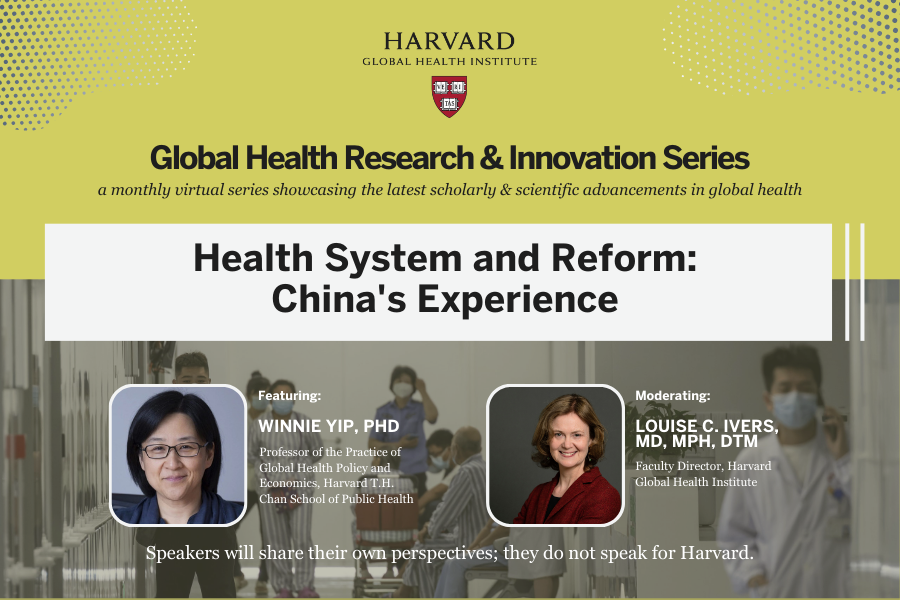 HARVARD
GLOBAL HEALTH INSTITUTE

VE RI TAS

Global Health Research & Innovation Series
a monthly virtual series showcasing the latest scholarly & scientific advancements in global health

Health System and Reform: China's Experience

Featuring:
WINNIE YIP, PHD
Professor of the Practice of Global Health Policy and Economics, Harvard T.H. Chan School of Public Health

Moderating:
LOUISE C. IVERS, MD, MPH, DTM
Faculty Director, Harvard Global Health Institute

Speakers will share their own perspectives; they do not speak for Harvard.